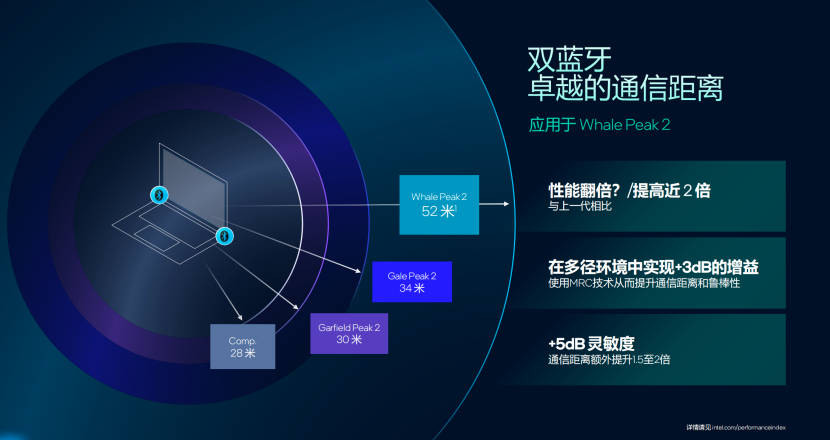 双蓝牙
卓越的通信距离

应用于 Whale Peak 2

Whale Peak 2
52 米$^1$

Gale Peak 2
34 米

Garfield Peak 2
30 米

Comp.
28 米

性能翻倍?/提高近 2 倍
与上一代相比

在多径环境中实现+3dB的增益
使用MRC技术从而提升通信距离和鲁棒性

+5dB 灵敏度
通信距离额外提升1.5至2倍

详情请见intel.com/performanceindex